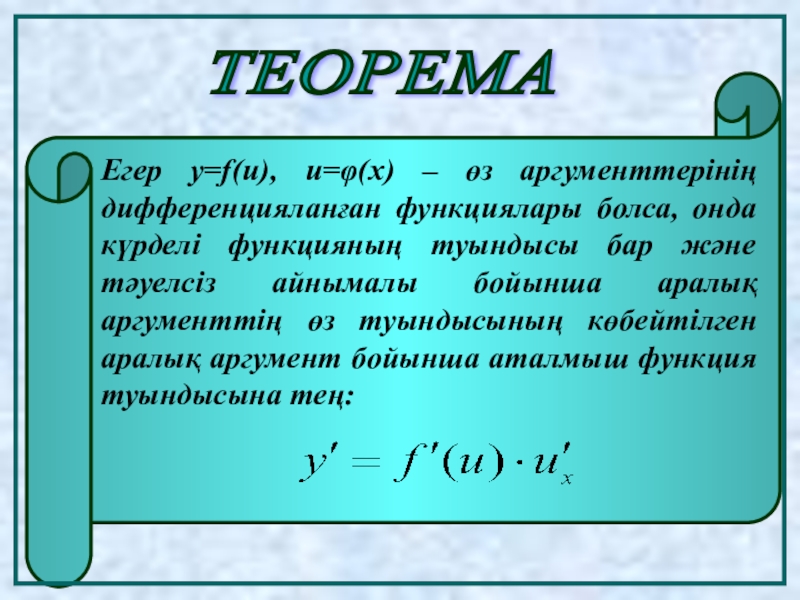 ТЕОРЕМА

Егер y=f(u), u=φ(x) – өз аргументтерінің дифференцияланған функциялары болса, онда күрделі функцияның туындысы бар және тәуелсіз айнымалы бойынша аралық аргументтің өз туындысының көбейтілген аралық аргумент бойынша аталмыш функция туындысына тең:

$y' = f'(u) \cdot u'_x$